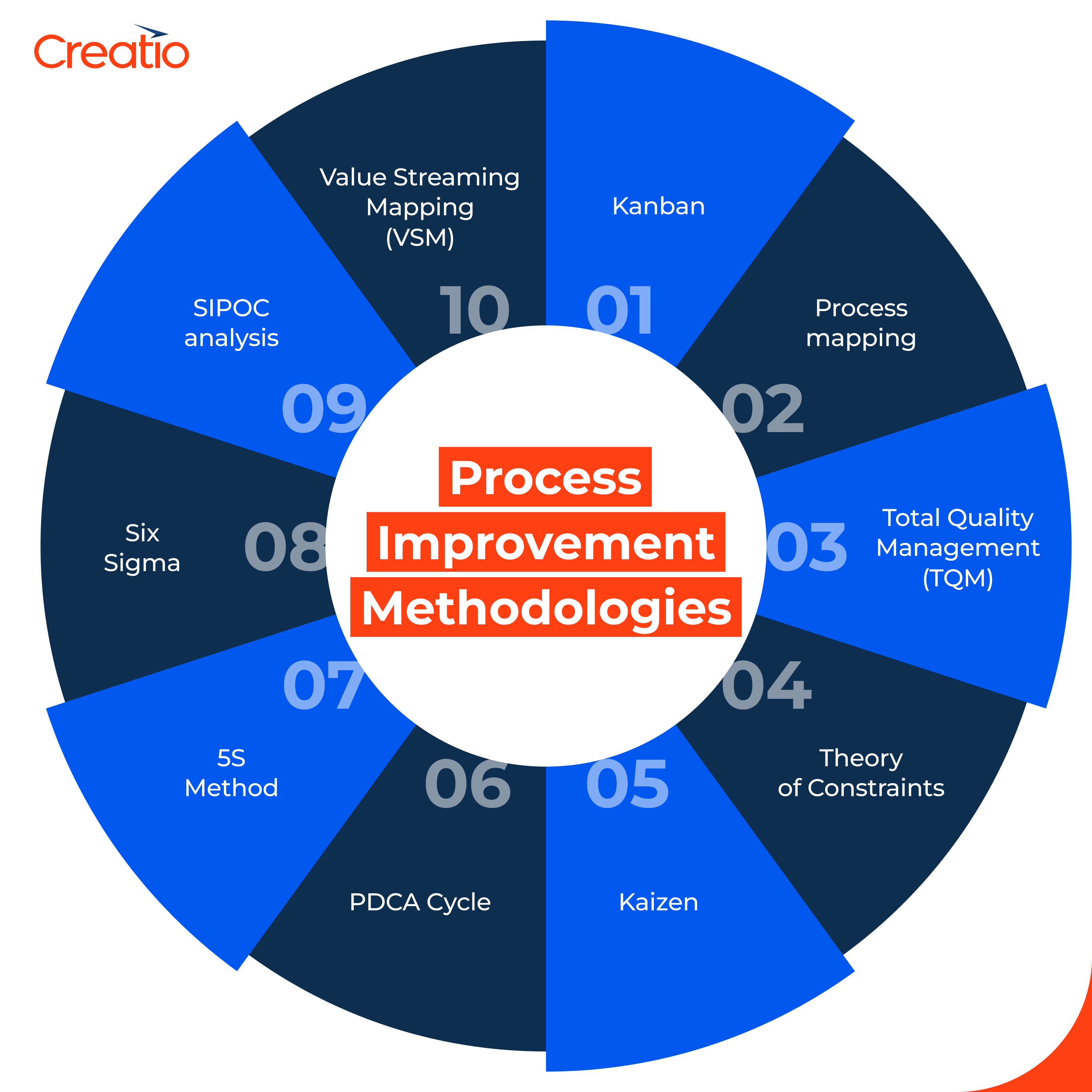 Creatio

Process Improvement Methodologies

01
Kanban

02
Process mapping

03
Total Quality Management (TQM)

04
Theory of Constraints

05
Kaizen

06
PDCA Cycle

07
5S Method

08
Six Sigma

09
SIPOC analysis

10
Value Streaming Mapping (VSM)